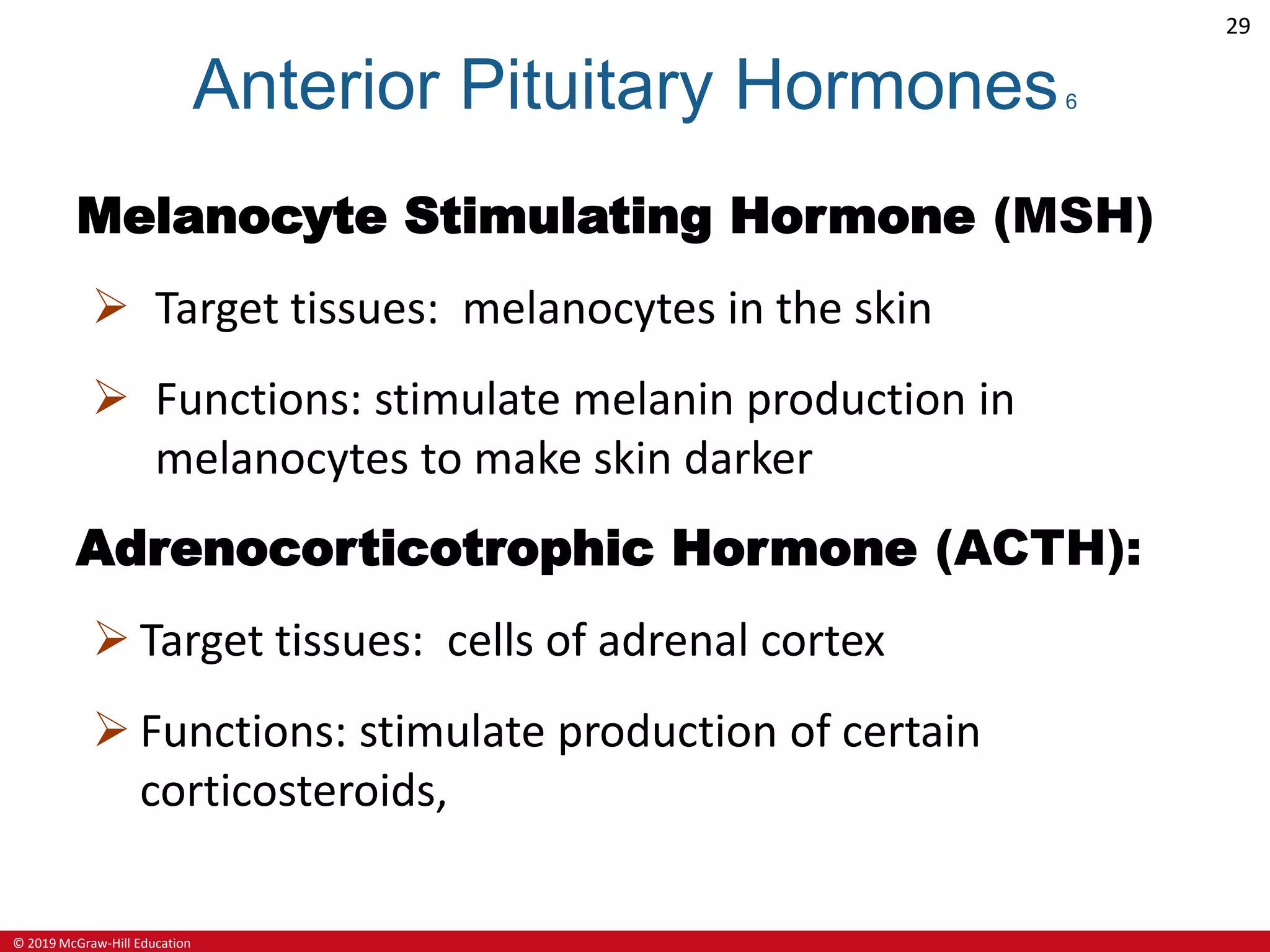 29

Anterior Pituitary Hormones 6

Melanocyte Stimulating Hormone (MSH)

➢ Target tissues: melanocytes in the skin

➢ Functions: stimulate melanin production in melanocytes to make skin darker

Adrenocorticotrophic Hormone (ACTH):

➢ Target tissues: cells of adrenal cortex

➢ Functions: stimulate production of certain corticosteroids,

© 2019 McGraw-Hill Education